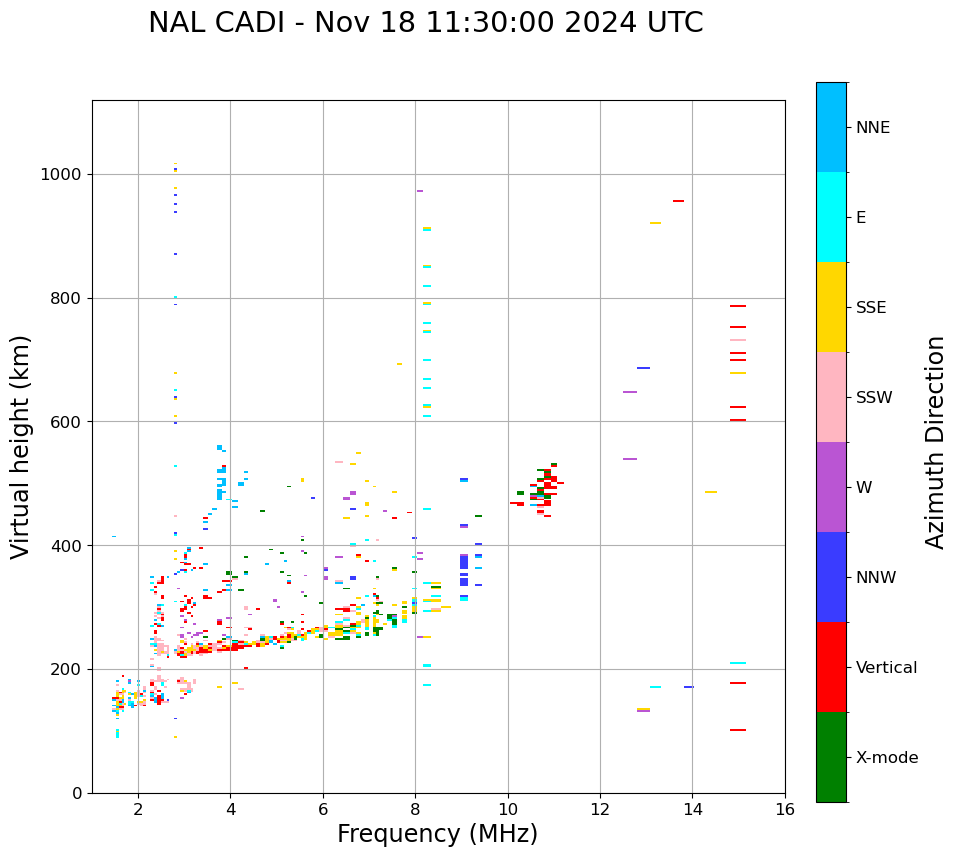 NAL CADI - Nov 18 11:30:00 2024 UTC

Virtual height (km)

1000
800
600
400
200
0

2
4
6
8
10
12
14
16

Frequency (MHz)

NNE
E
SSE
SSW
W
NNW
Vertical
X-mode

Azimuth Direction